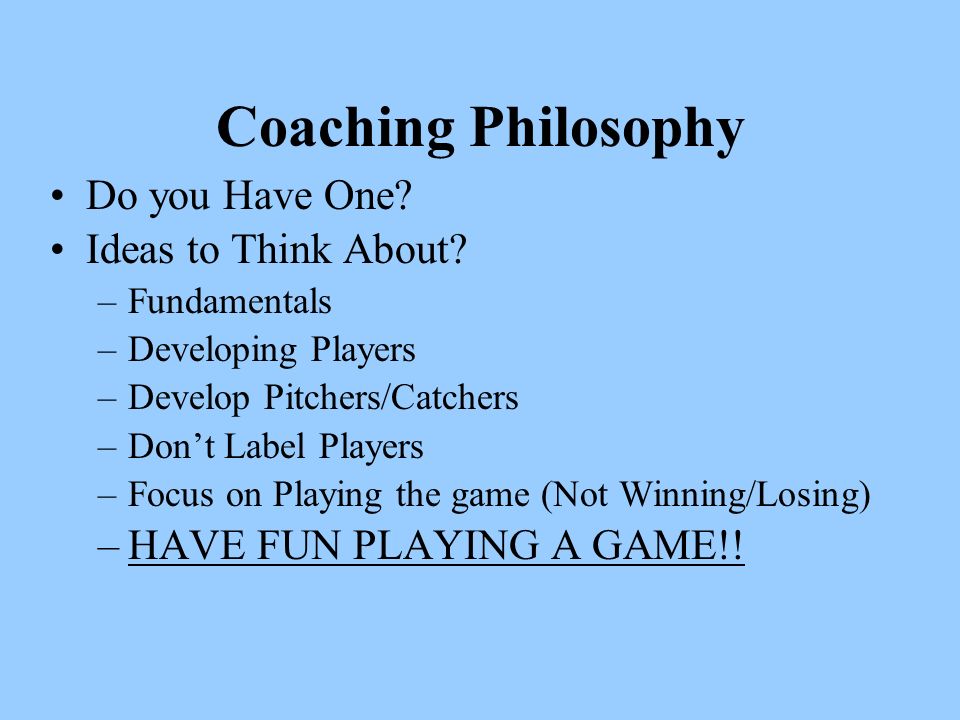 Coaching Philosophy

• Do you Have One?
• Ideas to Think About?
– Fundamentals
– Developing Players
– Develop Pitchers/Catchers
– Don’t Label Players
– Focus on Playing the game (Not Winning/Losing)
– HAVE FUN PLAYING A GAME!!